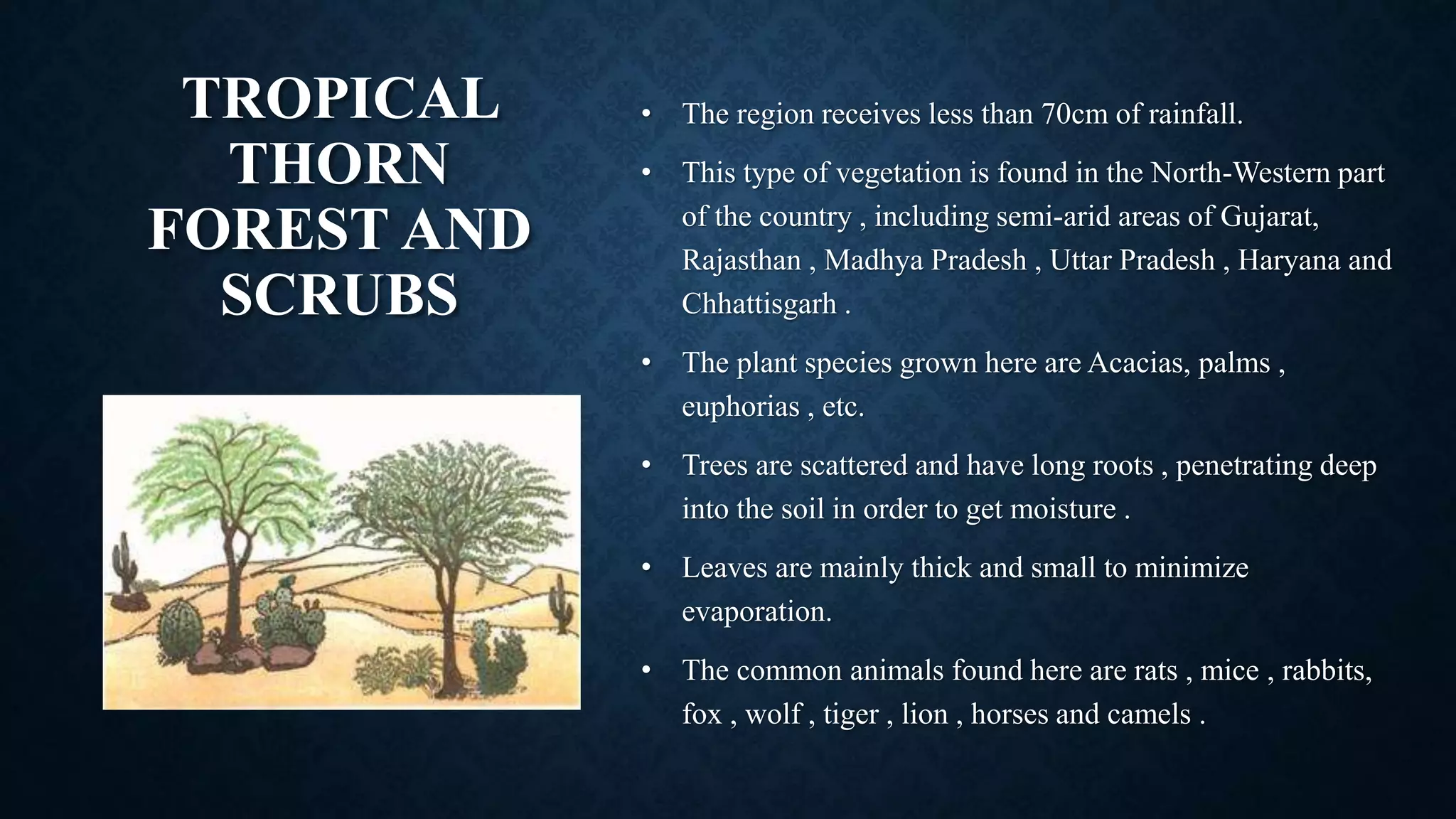 TROPICAL THORN FOREST AND SCRUBS

• The region receives less than 70cm of rainfall.

• This type of vegetation is found in the North-Western part of the country , including semi-arid areas of Gujarat, Rajasthan , Madhya Pradesh , Uttar Pradesh , Haryana and Chhattisgarh .

• The plant species grown here are Acacias, palms , euphorias , etc.

• Trees are scattered and have long roots , penetrating deep into the soil in order to get moisture .

• Leaves are mainly thick and small to minimize evaporation.

• The common animals found here are rats , mice , rabbits, fox , wolf , tiger , lion , horses and camels .